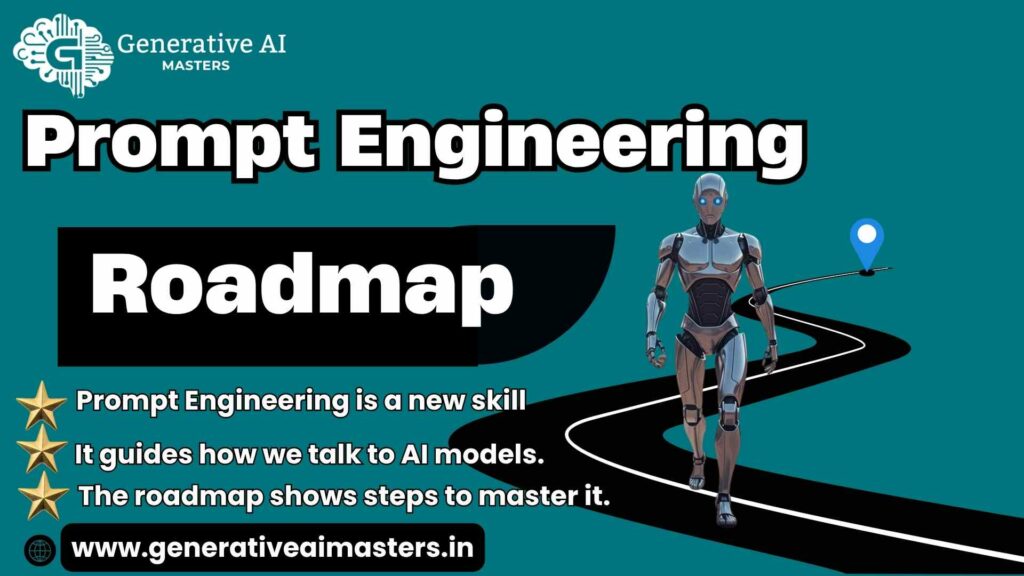 Generative AI
MASTERS

Prompt Engineering

Roadmap

Prompt Engineering is a new skill

It guides how we talk to AI models.

The roadmap shows steps to master it.

www.generativeaimasters.in